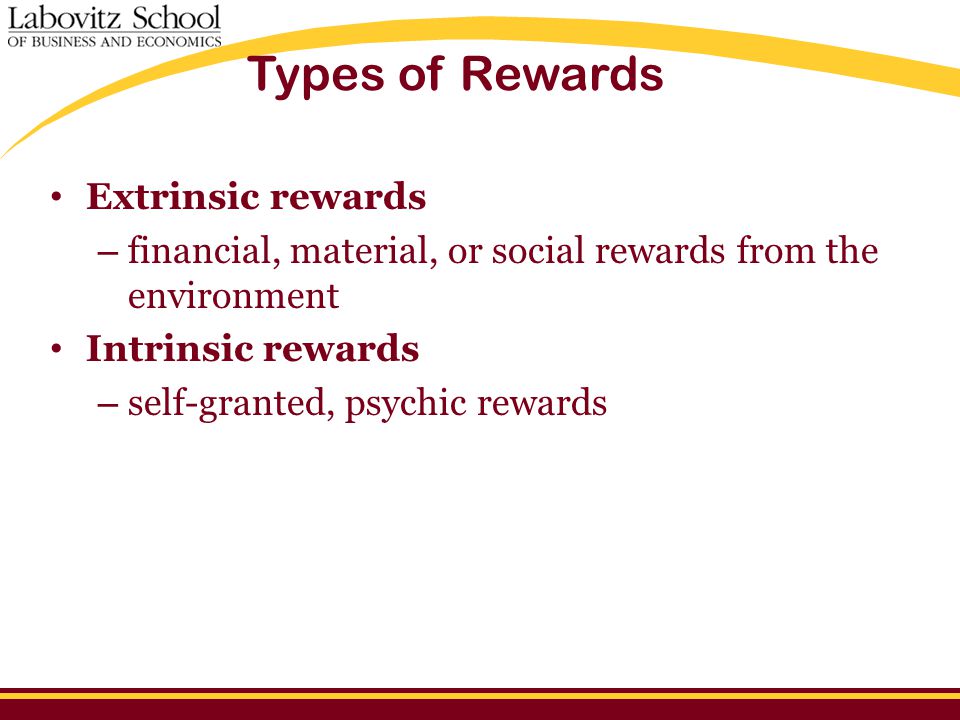 Labovitz School
OF BUSINESS AND ECONOMICS

Types of Rewards

• Extrinsic rewards
– financial, material, or social rewards from the environment
• Intrinsic rewards
– self-granted, psychic rewards